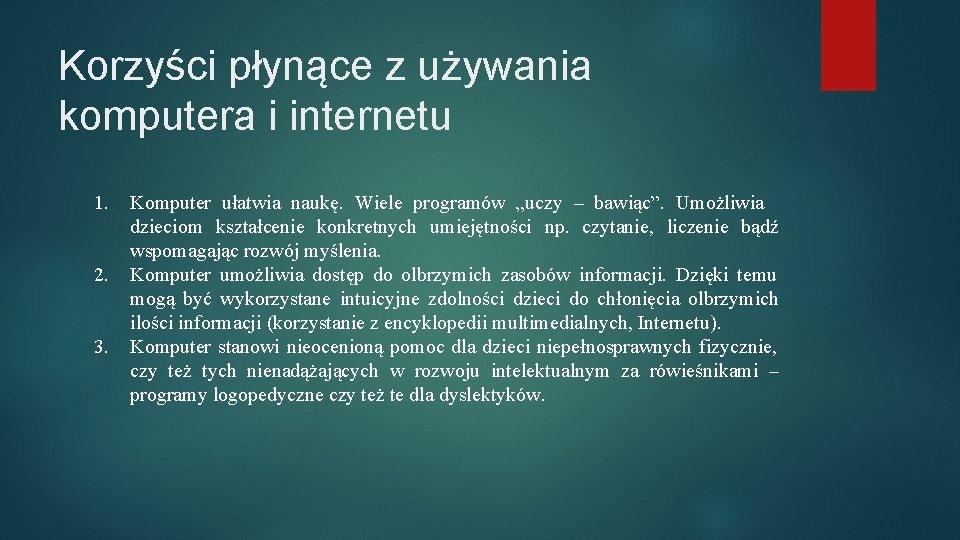 Korzyści płynące z używania komputera i internetu

1. Komputer ułatwia naukę. Wiele programów „uczy – bawiąc”. Umożliwia dzieciom kształcenie konkretnych umiejętności np. czytanie, liczenie bądź wspomagając rozwój myślenia.
2. Komputer umożliwia dostęp do olbrzymich zasobów informacji. Dzięki temu mogą być wykorzystane intuicyjne zdolności dzieci do chłonięcia olbrzymich ilości informacji (korzystanie z encyklopedii multimedialnych, Internetu).
3. Komputer stanowi nieocenioną pomoc dla dzieci niepełnosprawnych fizycznie, czy też tych nienadążających w rozwoju intelektualnym za rówieśnikami – programy logopedyczne czy też te dla dyslektyków.